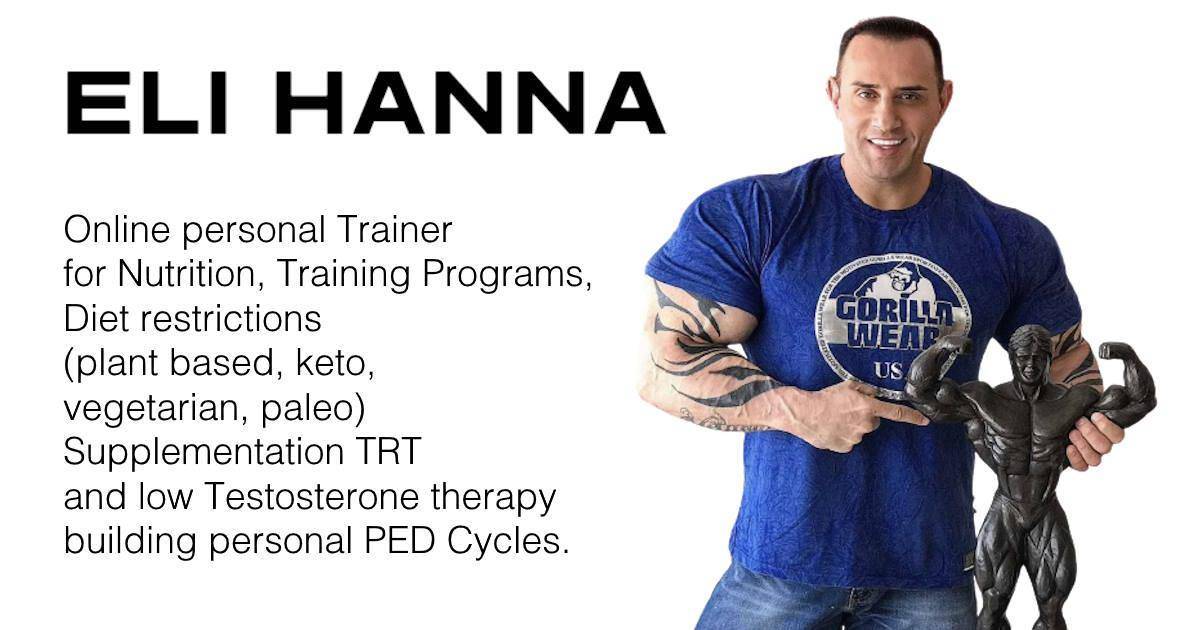 ELI HANNA

Online personal Trainer
for Nutrition, Training Programs,
Diet restrictions
(plant based, keto,
vegetarian, paleo)
Supplementation TRT
and low Testosterone therapy
building personal PED Cycles.

GORILLA WEAR
USA